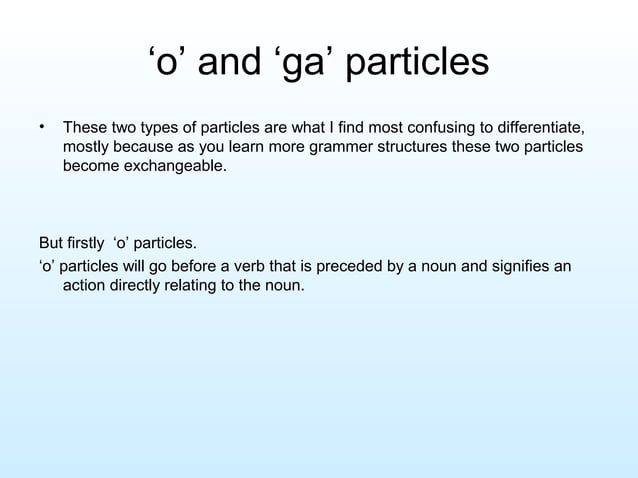 ‘o’ and ‘ga’ particles

• These two types of particles are what I find most confusing to differentiate, mostly because as you learn more grammer structures these two particles become exchangeable.

But firstly ‘o’ particles.

‘o’ particles will go before a verb that is preceded by a noun and signifies an action directly relating to the noun.